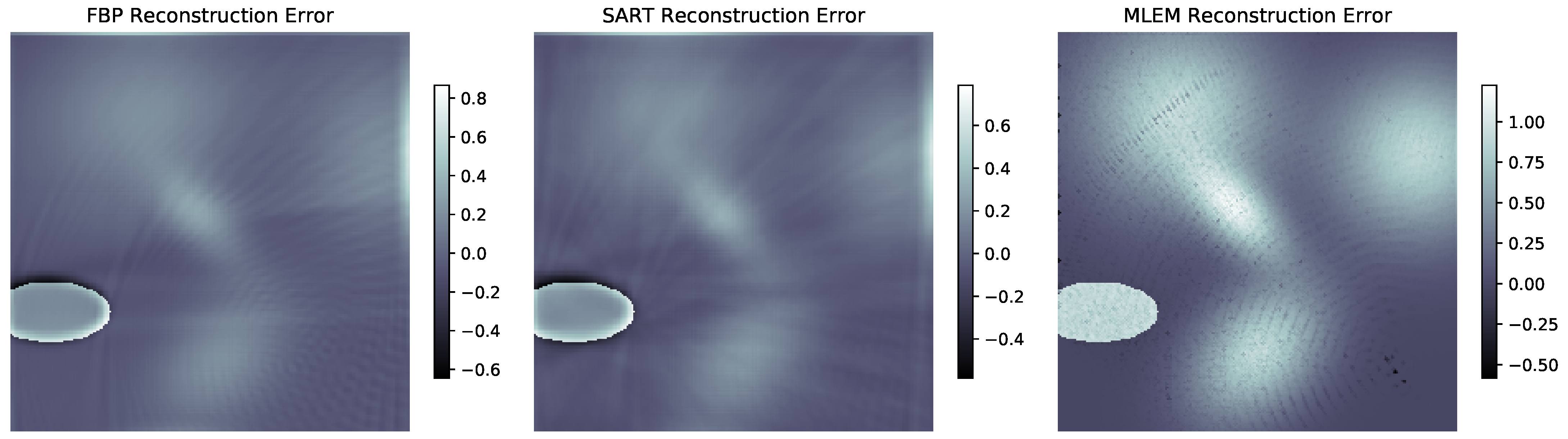 FBP Reconstruction Error

0.8
0.6
0.4
0.2
0.0
−0.2
−0.4
−0.6

SART Reconstruction Error

0.6
0.4
0.2
0.0
−0.2
−0.4

MLEM Reconstruction Error

1.00
0.75
0.50
0.25
0.00
−0.25
−0.50